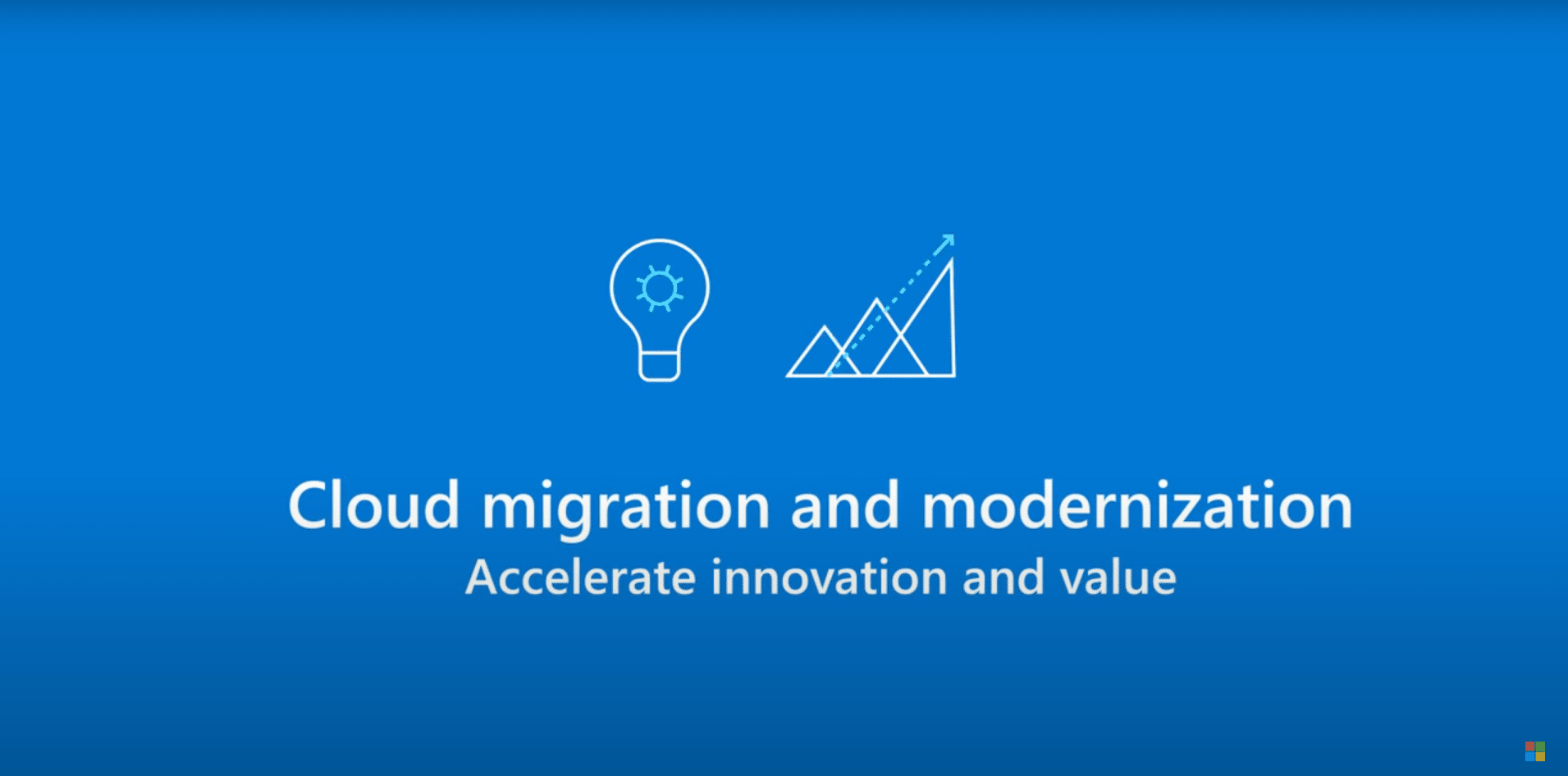 Cloud migration and modernization
Accelerate innovation and value